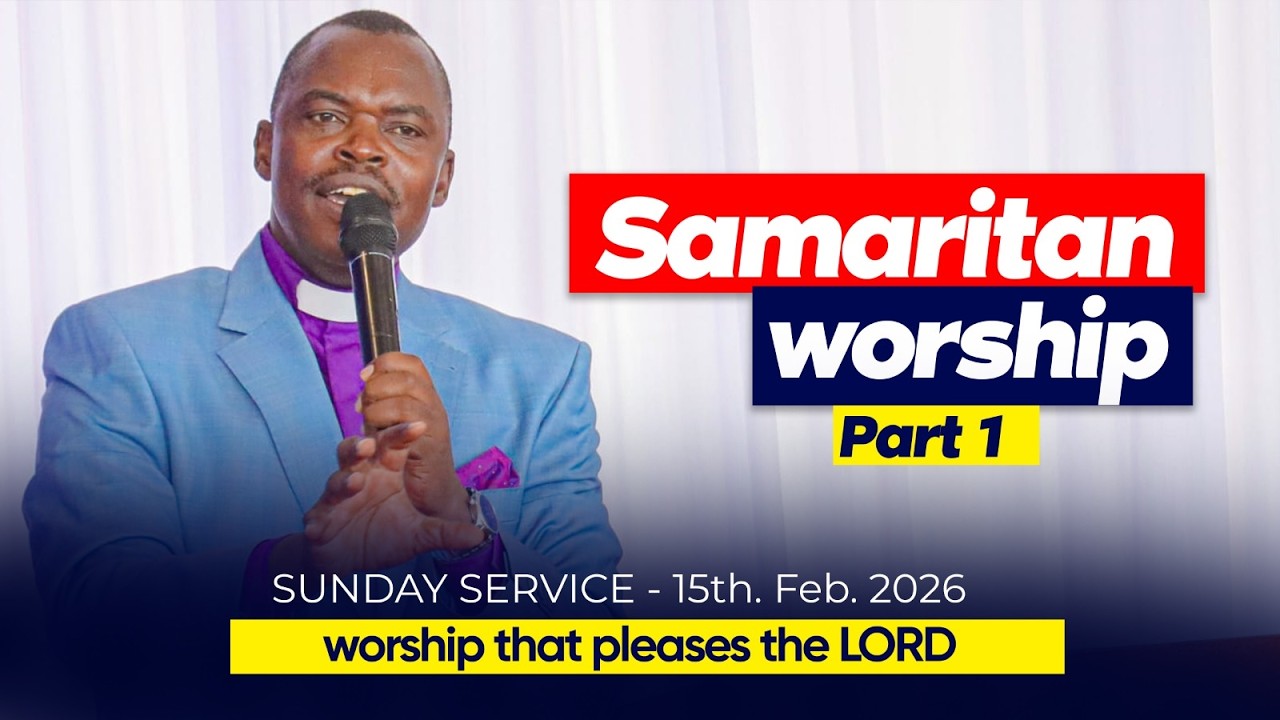 Samaritan worship
Part 1

SUNDAY SERVICE - 15th. Feb. 2026
worship that pleases the LORD